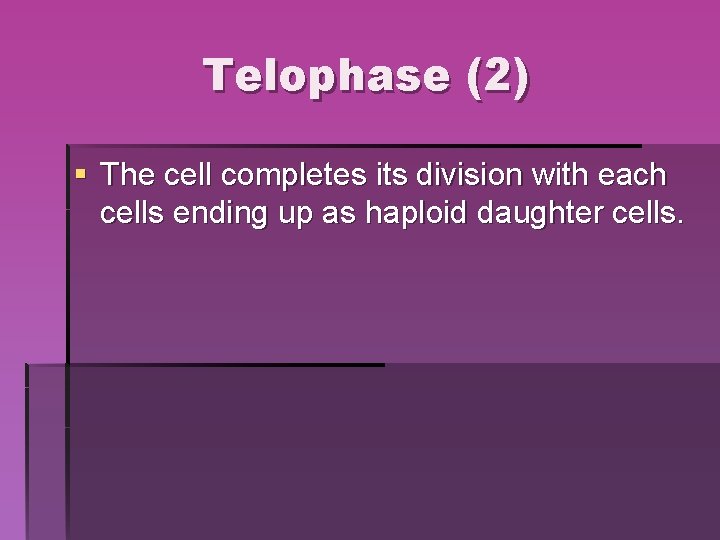 Telophase (2)

The cell completes its division with each cells ending up as haploid daughter cells.